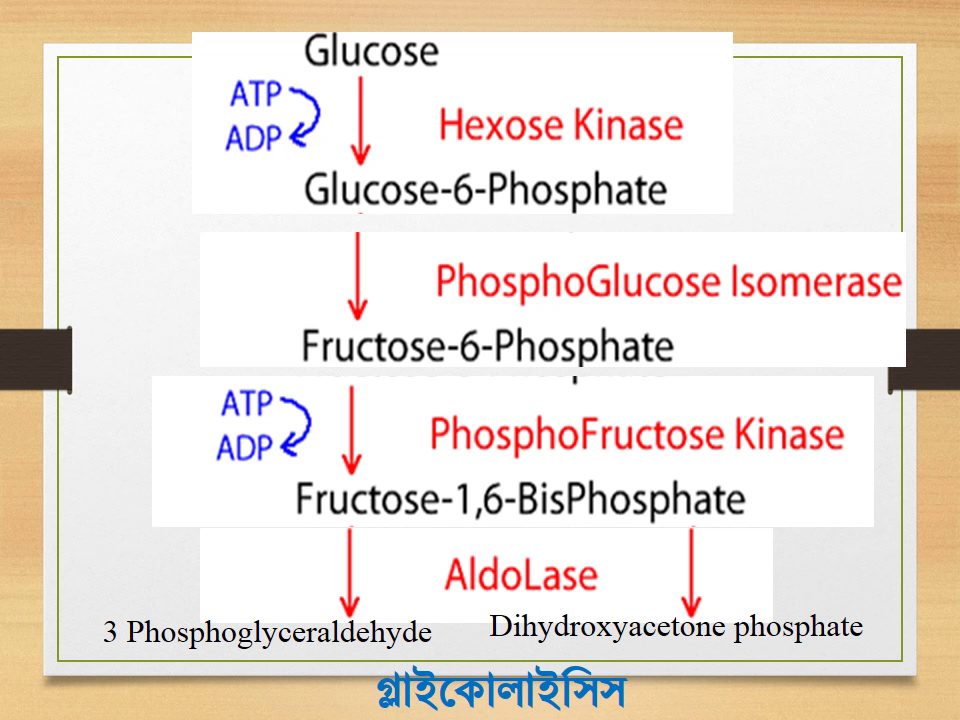 Glucose

ATP
ADP

Hexose Kinase

Glucose-6-Phosphate

PhosphoGlucose Isomerase

Fructose-6-Phosphate

ATP
ADP

PhosphoFructose Kinase

Fructose-1,6-BisPhosphate

AldoLase

3 Phosphoglyceraldehyde

Dihydroxyacetone phosphate

গ্লাইকোলাইসিস